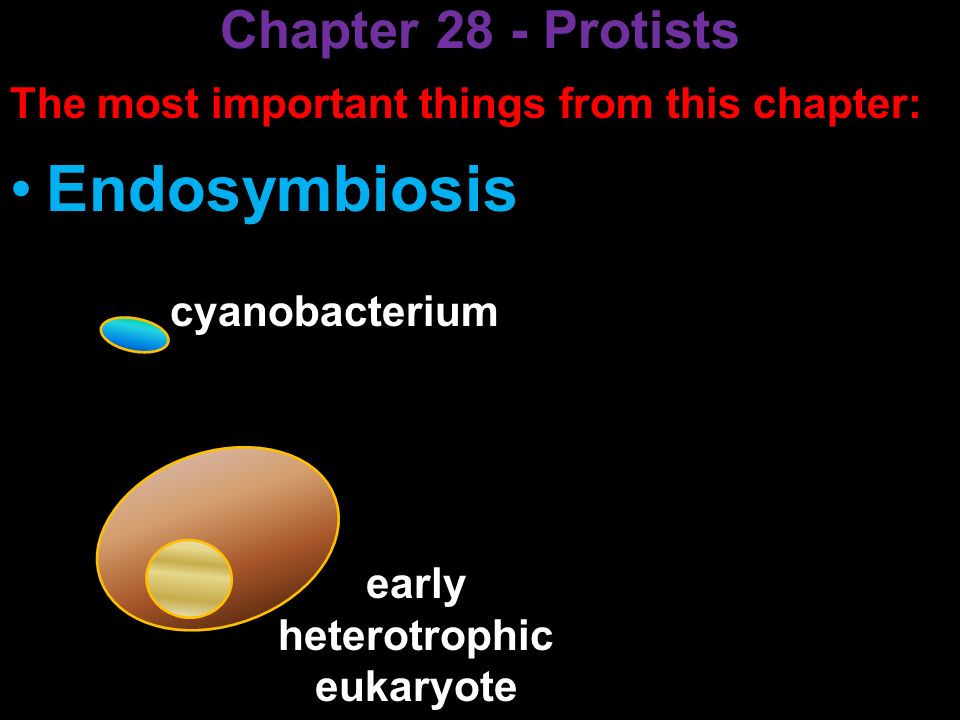 Chapter 28 - Protists

The most important things from this chapter:

• Endosymbiosis

cyanobacterium

early heterotrophic eukaryote